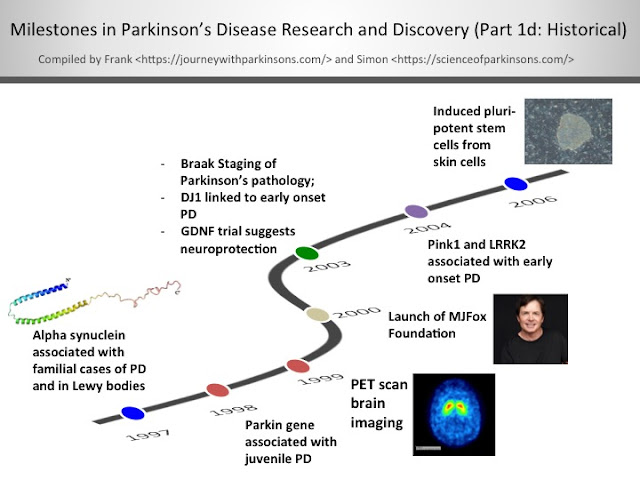 Milestones in Parkinson's Disease Research and Discovery (Part 1d: Historical)

Compiled by Frank <https://journeywithparkinsons.com/> and Simon <https://scienceofparkinsons.com/>

Induced pluripotent stem cells from skin cells

- Braak Staging of Parkinson's pathology;
- DJ1 linked to early onset PD
- GDNF trial suggests neuroprotection

2006

2004

Pink1 and LRRK2 associated with early onset PD

2003

2000

Launch of MJFox Foundation

Alpha synuclein associated with familial cases of PD and in Lewy bodies

1999

PET scan brain imaging

1998

1997

Parkin gene associated with juvenile PD